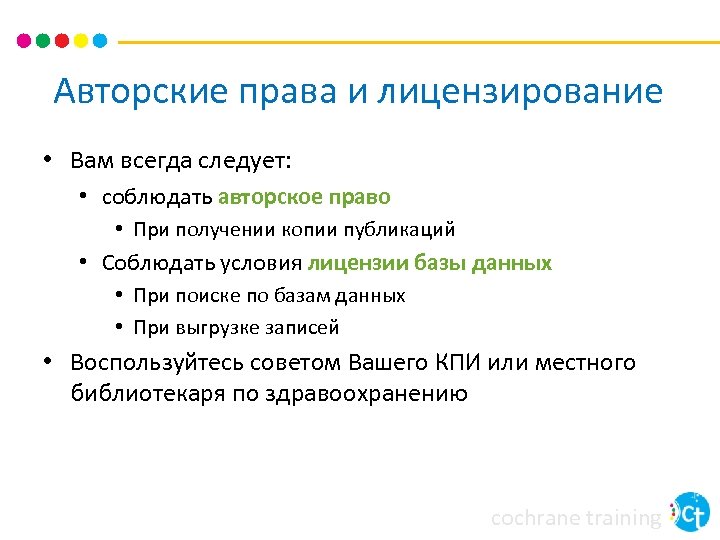 Авторские права и лицензирование

• Вам всегда следует:
  • соблюдать авторское право
    • При получении копии публикаций
  • Соблюдать условия лицензии базы данных
    • При поиске по базам данных
    • При выгрузке записей
• Воспользуйтесь советом Вашего КПИ или местного библиотекаря по здравоохранению

cochrane training
ct